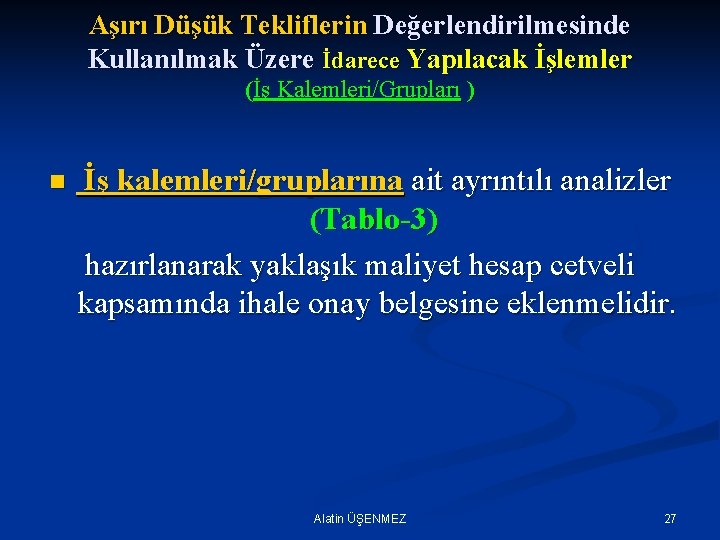 Aşırı Düşük Tekliflerin Değerlendirilmesinde Kullanılmak Üzere İdarece Yapılacak İşlemler
(İş Kalemleri/Grupları )

İş kalemleri/gruplarına ait ayrıntılı analizler (Tablo-3)
hazırlanarak yaklaşık maliyet hesap cetveli kapsamında ihale onay belgesine eklenmelidir.

Alatin ÜŞENMEZ

27